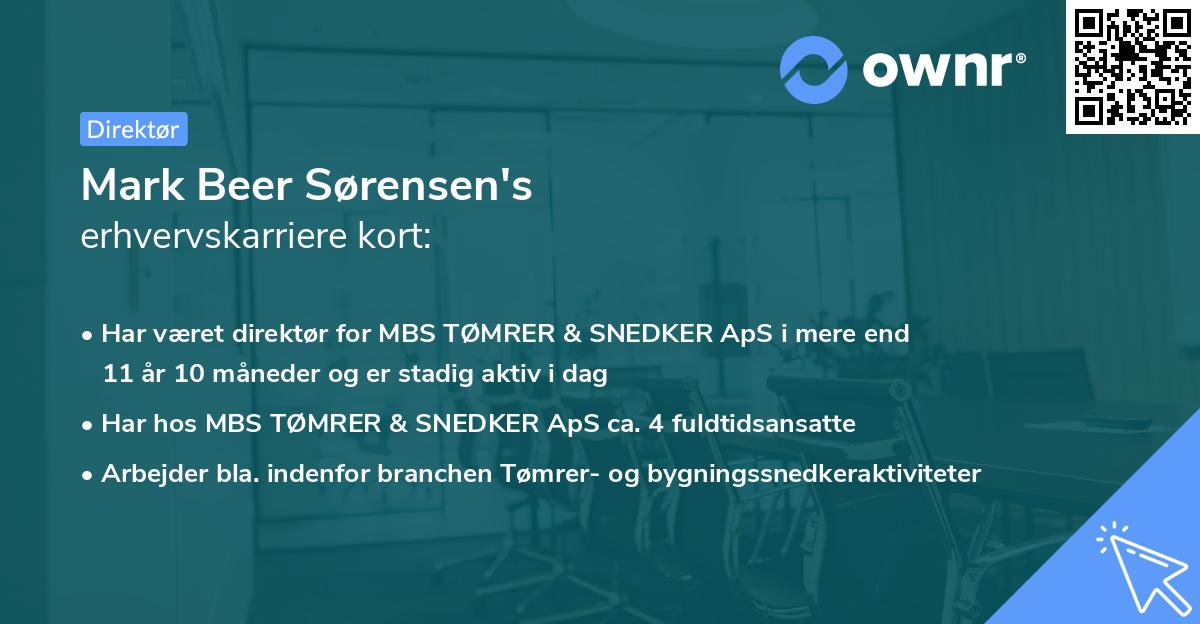 ownr®

Direktør

Mark Beer Sørensen's
erhvervskarriere kort:

• Har været direktør for MBS TØMRER & SNEDKER ApS i mere end 11 år 10 måneder og er stadig aktiv i dag

• Har hos MBS TØMRER & SNEDKER ApS ca. 4 fuldtidsansatte

• Arbejder bla. indenfor branchen Tømrer- og bygningssnedkeraktiviteter